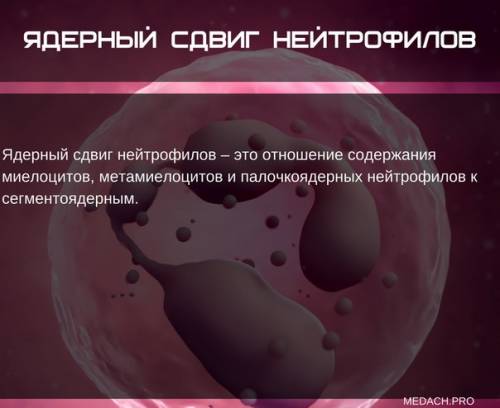 ЯДЕРНЫЙ СДВИГ НЕЙТРОФИЛОВ

Ядерный сдвиг нейтрофилов – это отношение содержания миелоцитов, метамиелоцитов и палочкоядерных нейтрофилов к сегментоядерным.

MEDACH.PRO